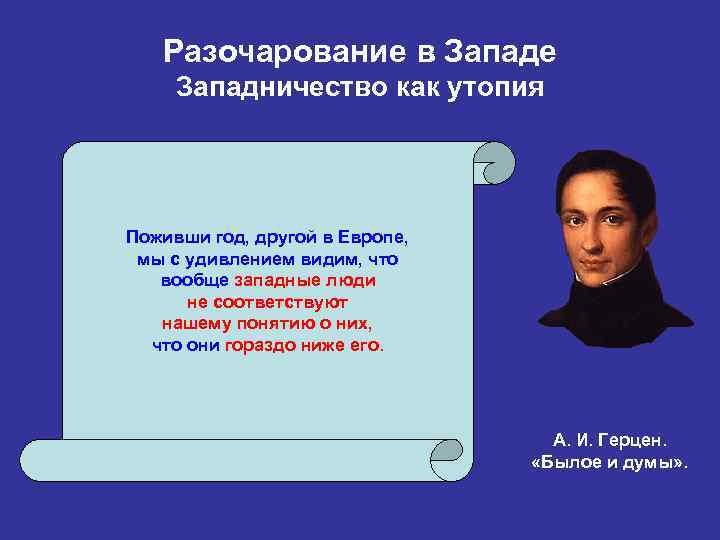 Разочарование в Западе
Западничество как утопия

Поживши год, другой в Европе, мы с удивлением видим, что вообще западные люди не соответствуют нашему понятию о них, что они гораздо ниже его.

А. И. Герцен.
«Былое и думы».